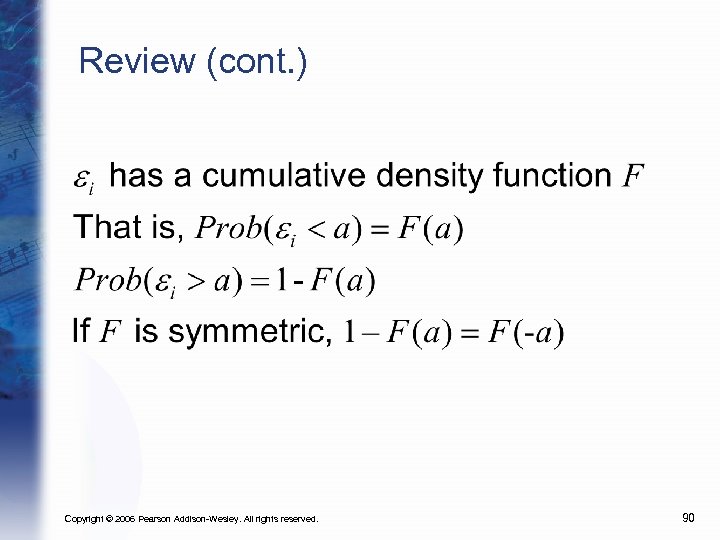 Review (cont.)

$\varepsilon_i$ has a cumulative density function $F$

That is, $Prob(\varepsilon_i < a) = F(a)$

$Prob(\varepsilon_i > a) = 1 - F(a)$

If $F$ is symmetric, $1 - F(a) = F(-a)$

Copyright © 2006 Pearson Addison-Wesley. All rights reserved.

90